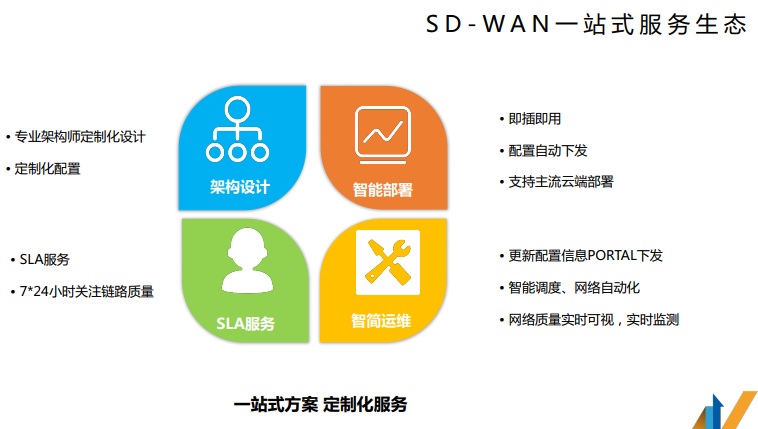 SD-WAN一站式服务生态

• 专业架构师定制化设计
• 定制化配置

架构设计

智能部署

• 即插即用
• 配置自动下发
• 支持主流云端部署

• SLA服务
• 7*24小时关注链路质量

SLA服务

智简运维

• 更新配置信息PORTAL下发
• 智能调度、网络自动化
• 网络质量实时可视，实时监测

一站式方案 定制化服务